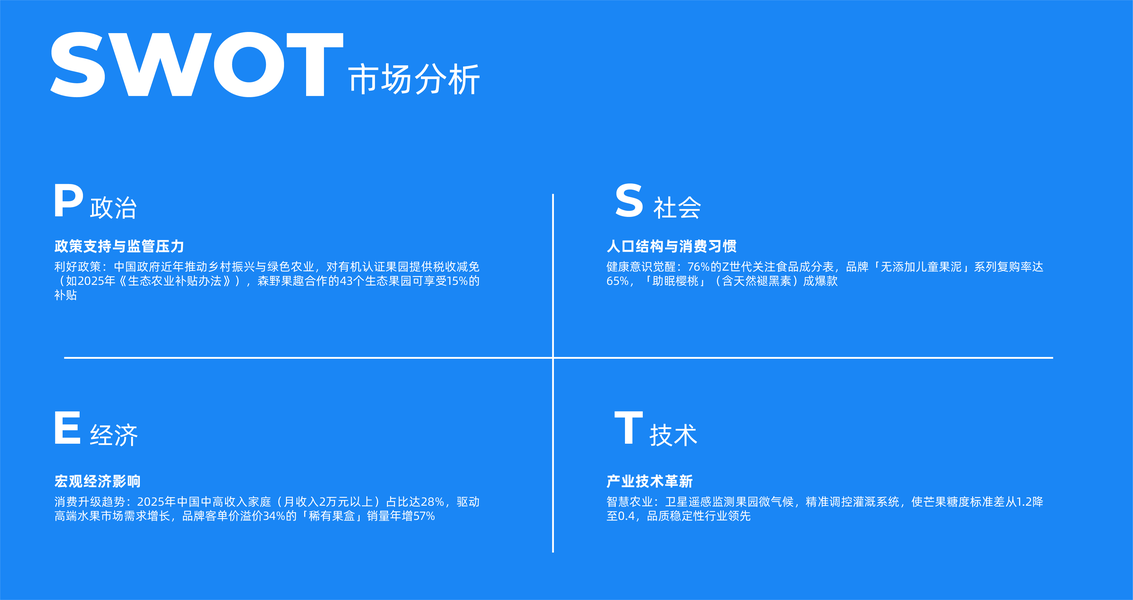 SWOT 市场分析

P 政治

政策支持与监管压力

利好政策：中国政府近年推动乡村振兴与绿色农业，对有机认证果园提供税收减免（如2025年《生态农业补贴办法》），森野果趣合作的43个生态果园可享受15%的补贴

S 社会

人口结构与消费习惯

健康意识觉醒：76%的Z世代关注食品成分表，品牌「无添加儿童果泥」系列复购率达65%，「助眠樱桃」（含天然褪黑素）成爆款

E 经济

宏观经济影响

消费升级趋势：2025年中国中高收入家庭（月收入2万元以上）占比达28%，驱动高端水果市场需求增长，品牌客单价溢价34%的「稀有果盒」销量年增57%

T 技术

产业技术革新

智慧农业：卫星遥感监测果园微气候，精准调控灌溉系统，使芒果糖度标准差从1.2降至0.4，品质稳定性行业领先